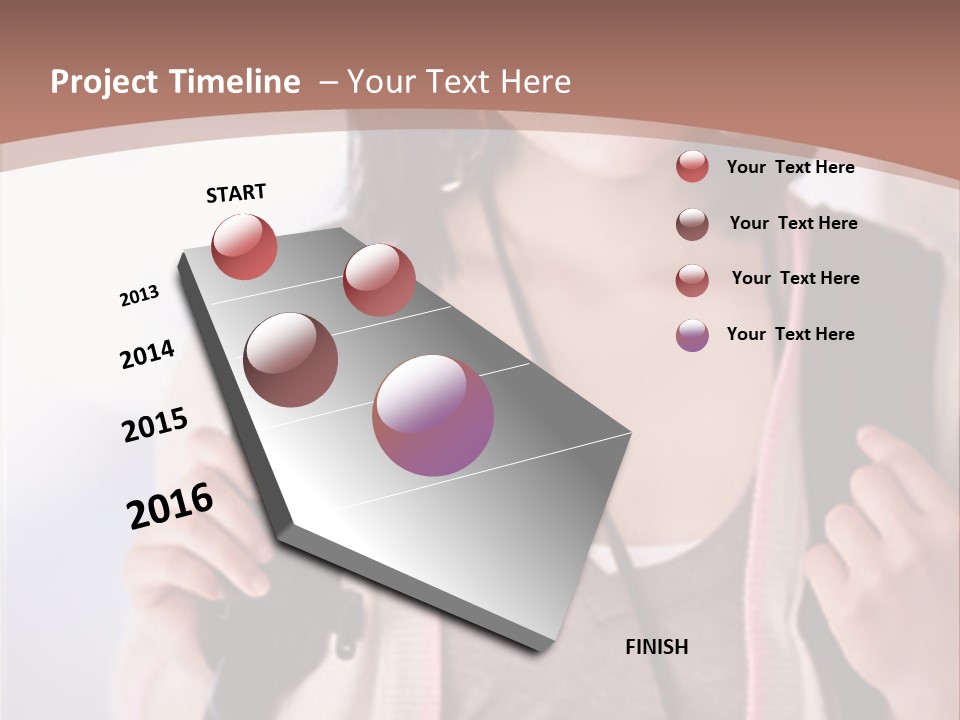 Project Timeline – Your Text Here

START

2013

2014

2015

2016

FINISH

Your Text Here

Your Text Here

Your Text Here

Your Text Here